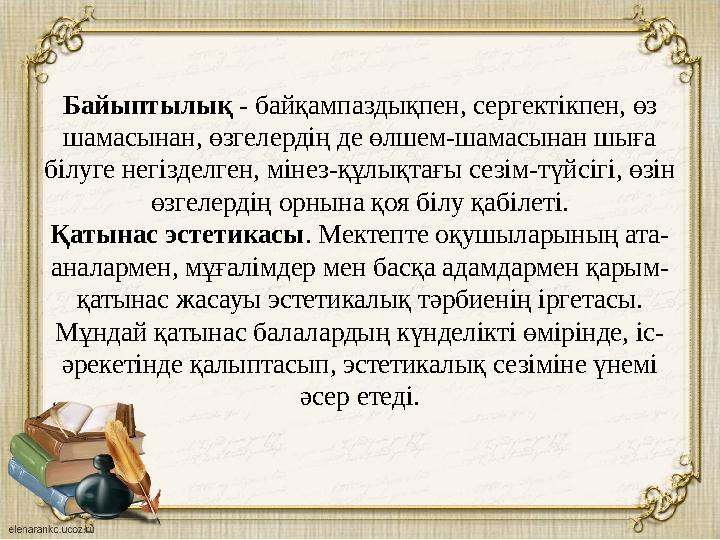 **Байыптылық** - байқампаздықпен, сергектікпен, өз шамасынан, өзгелердің де өлшем-шамасынан шыға білуге негізделген, мінез-құлықтағы сезім-түйсігі, өзін өзгелердің орнына қоя білу қабілеті.
**Қатынас эстетикасы**. Мектепте оқушыларының ата-аналармен, мұғалімдер мен басқа адамдармен қарым-қатынас жасауы эстетикалық тәрбиенің іргетасы. Мұндай қатынас балалардың күнделікті өмірінде, іс-әрекетінде қалыптасып, эстетикалық сезіміне үнемі әсер етеді.

elenarankc.ucoz.ru